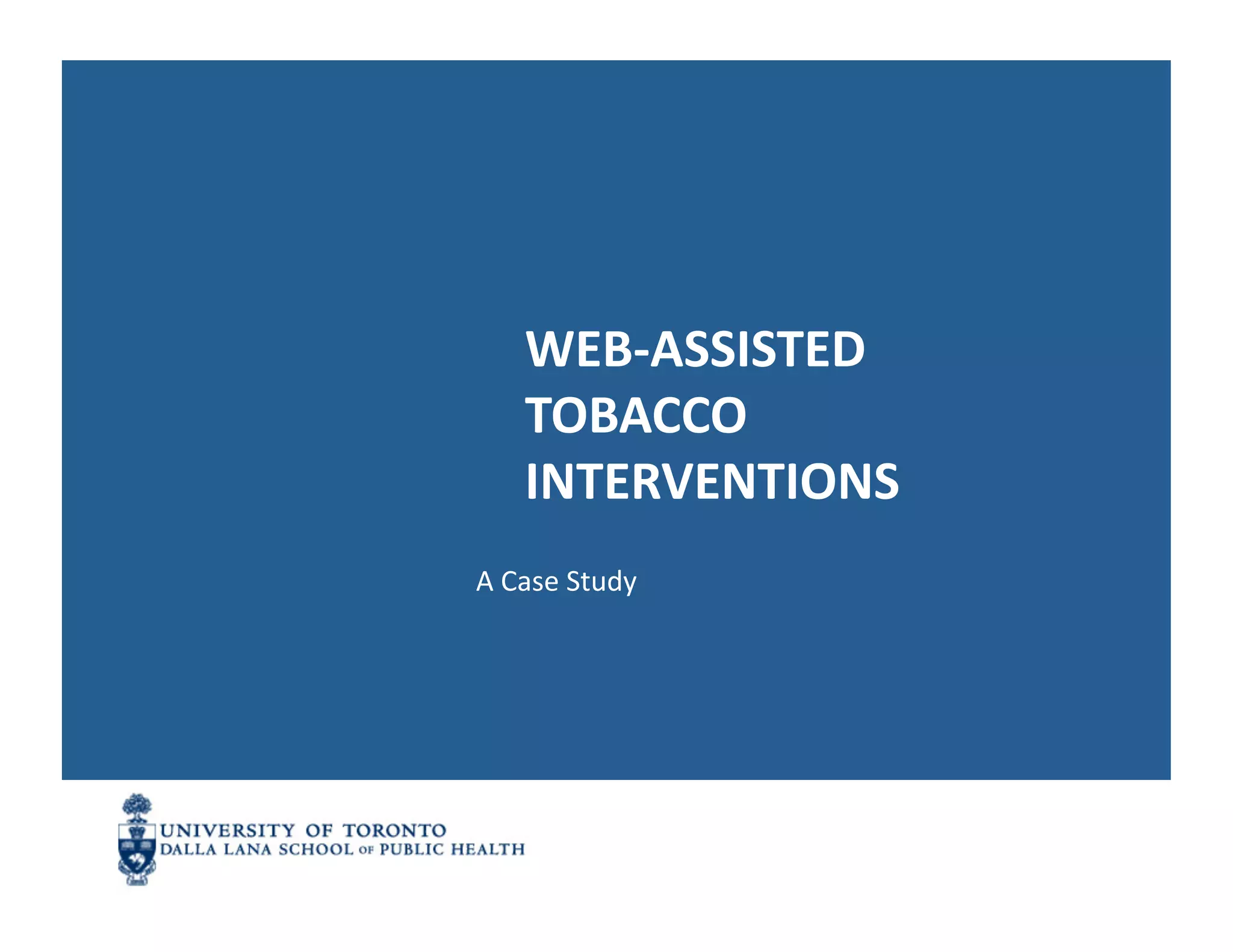 WEB-ASSISTED TOBACCO INTERVENTIONS

A Case Study

UNIVERSITY OF TORONTO
DALLA LANA SCHOOL OF PUBLIC HEALTH